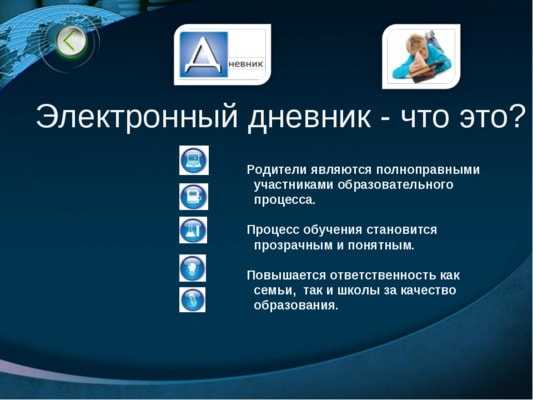 Дневник

Электронный дневник - что это?

Родители являются полноправными участниками образовательного процесса.

Процесс обучения становится прозрачным и понятным.

Повышается ответственность как семьи, так и школы за качество образования.